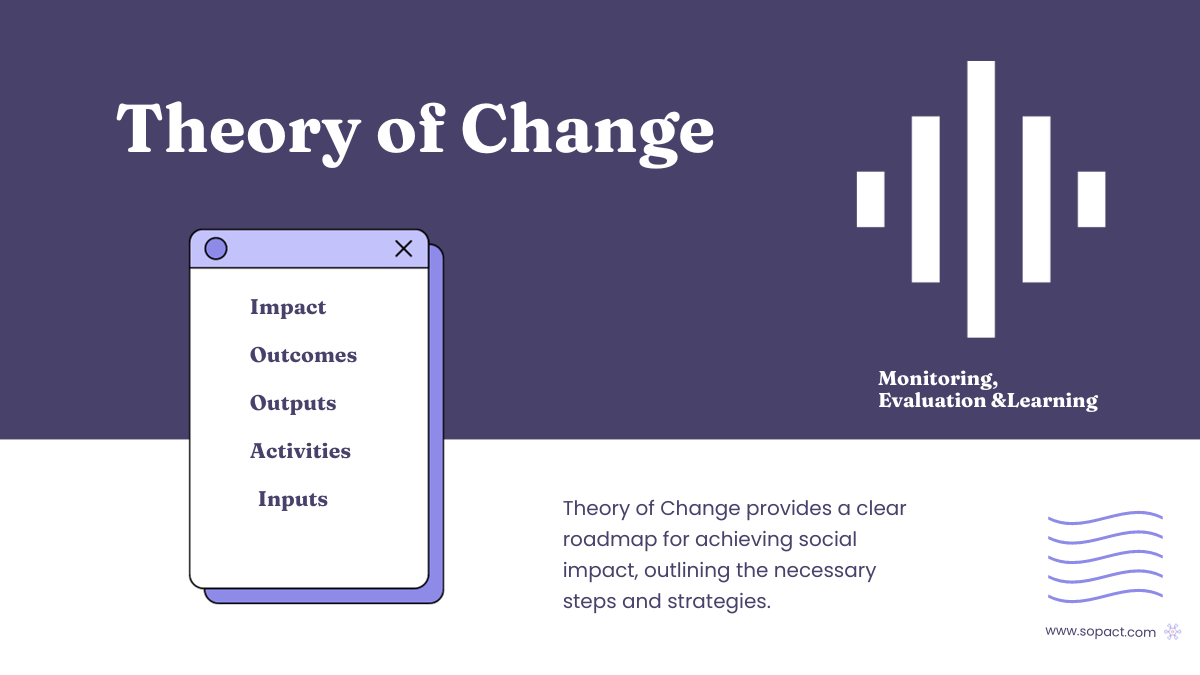 Theory of Change

Impact
Outcomes
Outputs
Activities
Inputs

Monitoring,
Evaluation &Learning

Theory of Change provides a clear roadmap for achieving social impact, outlining the necessary steps and strategies.

www.sopact.com